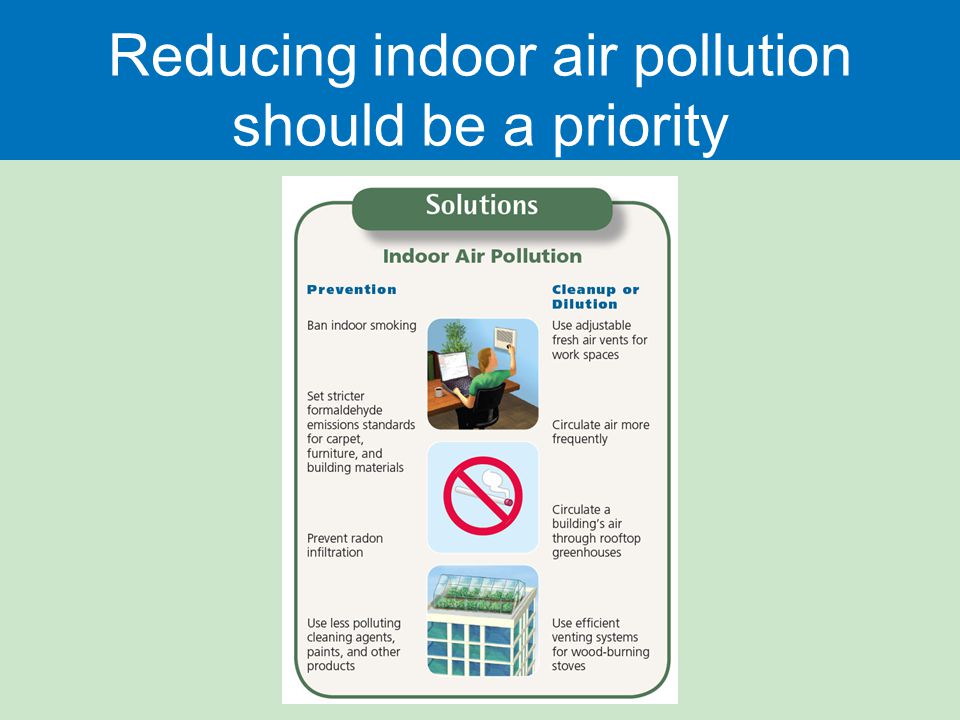 Reducing indoor air pollution should be a priority

Solutions

Indoor Air Pollution

Prevention

Ban indoor smoking

Set stricter formaldehyde emissions standards for carpet, furniture, and building materials

Prevent radon infiltration

Use less polluting cleaning agents, paints, and other products

Cleanup or Dilution

Use adjustable fresh air vents for work spaces

Circulate air more frequently

Circulate a building's air through rooftop greenhouses

Use efficient venting systems for wood-burning stoves